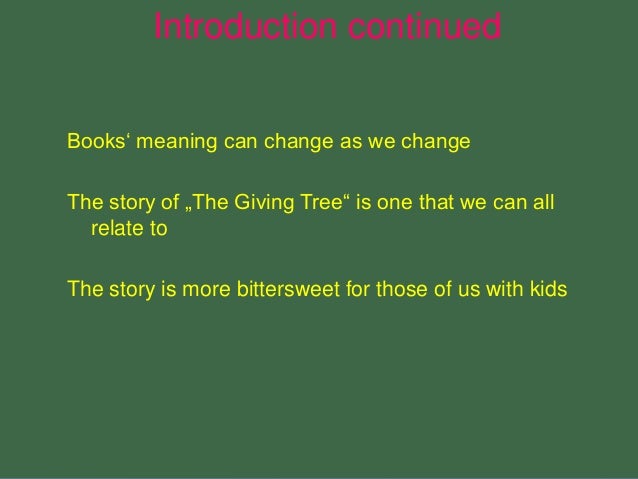 Introduction continued

Books‘ meaning can change as we change

The story of „The Giving Tree“ is one that we can all relate to

The story is more bittersweet for those of us with kids